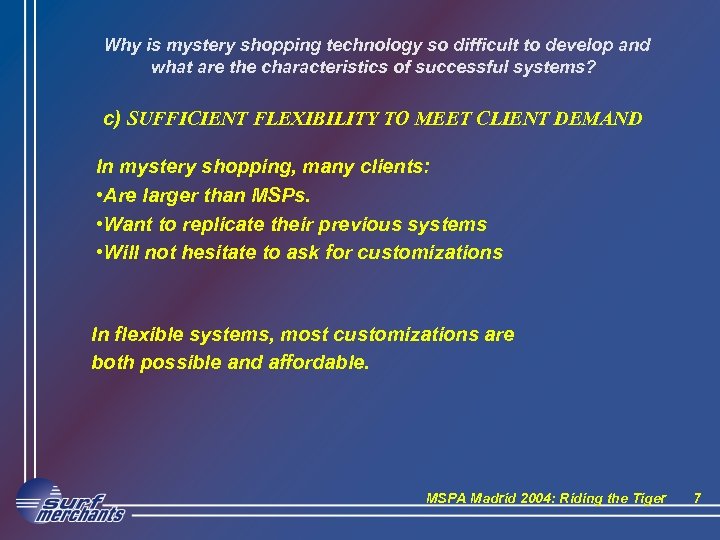 Why is mystery shopping technology so difficult to develop and what are the characteristics of successful systems?

c) SUFFICIENT FLEXIBILITY TO MEET CLIENT DEMAND

In mystery shopping, many clients:
•Are larger than MSPs.
•Want to replicate their previous systems
•Will not hesitate to ask for customizations

In flexible systems, most customizations are both possible and affordable.

surf merchants

MSPA Madrid 2004: Riding the Tiger 7